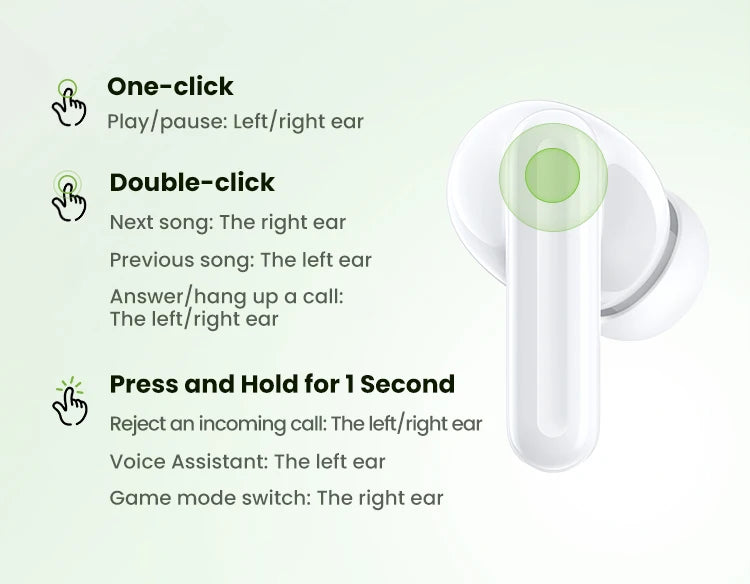 One-click
Play/pause: Left/right ear

Double-click
Next song: The right ear
Previous song: The left ear
Answer/hang up a call: The left/right ear

Press and Hold for 1 Second
Reject an incoming call: The left/right ear
Voice Assistant: The left ear
Game mode switch: The right ear